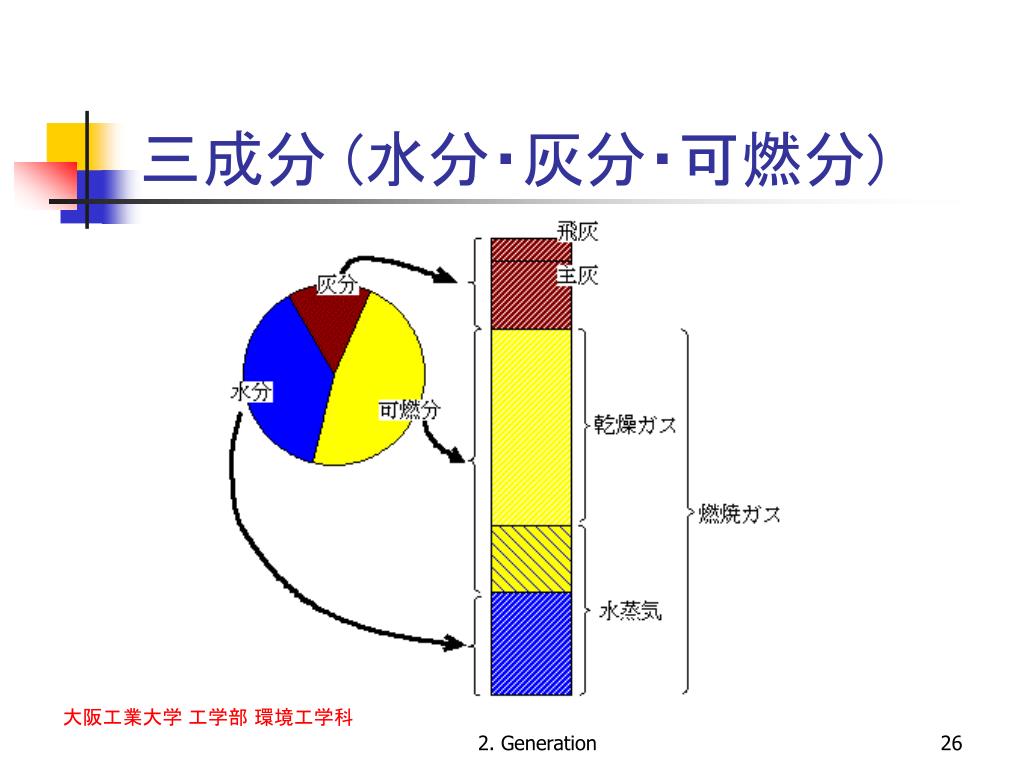 三成分（水分･灰分･可燃分）

灰分
水分
可燃分

飛灰
主灰
乾燥ガス
燃焼ガス
水蒸気

大阪工業大学 工学部 環境工学科

2. Generation

26